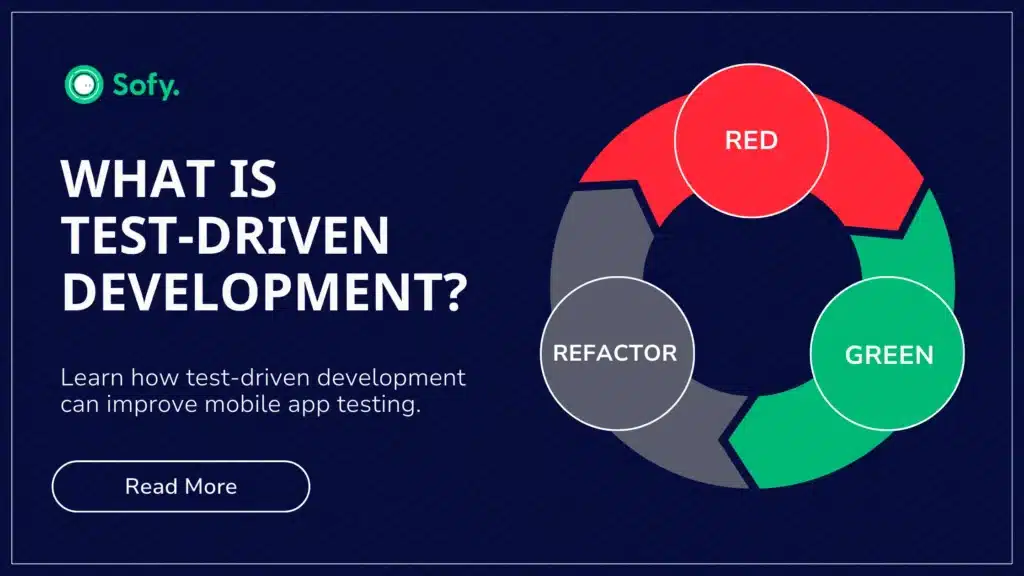 Sofy.

WHAT IS TEST-DRIVEN DEVELOPMENT?

Learn how test-driven development can improve mobile app testing.

Read More

RED

GREEN

REFACTOR